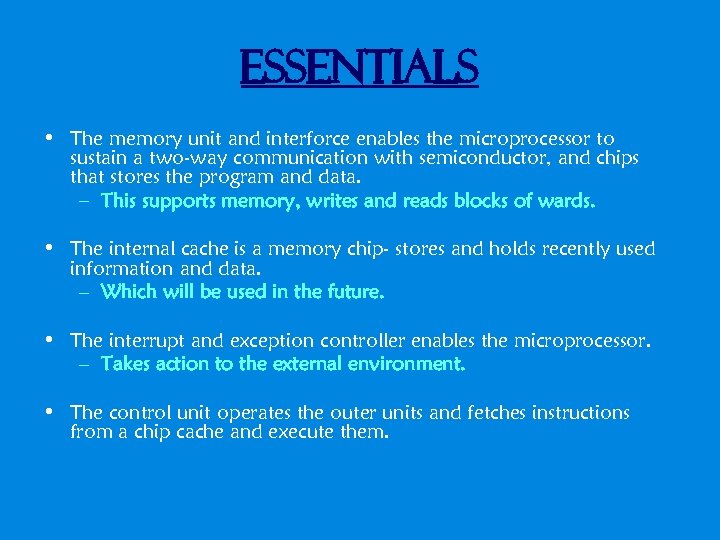 ESSENTIALS

• The memory unit and interforce enables the microprocessor to sustain a two-way communication with semiconductor, and chips that stores the program and data.
– This supports memory, writes and reads blocks of wards.

• The internal cache is a memory chip- stores and holds recently used information and data.
– Which will be used in the future.

• The interrupt and exception controller enables the microprocessor.
– Takes action to the external environment.

• The control unit operates the outer units and fetches instructions from a chip cache and execute them.